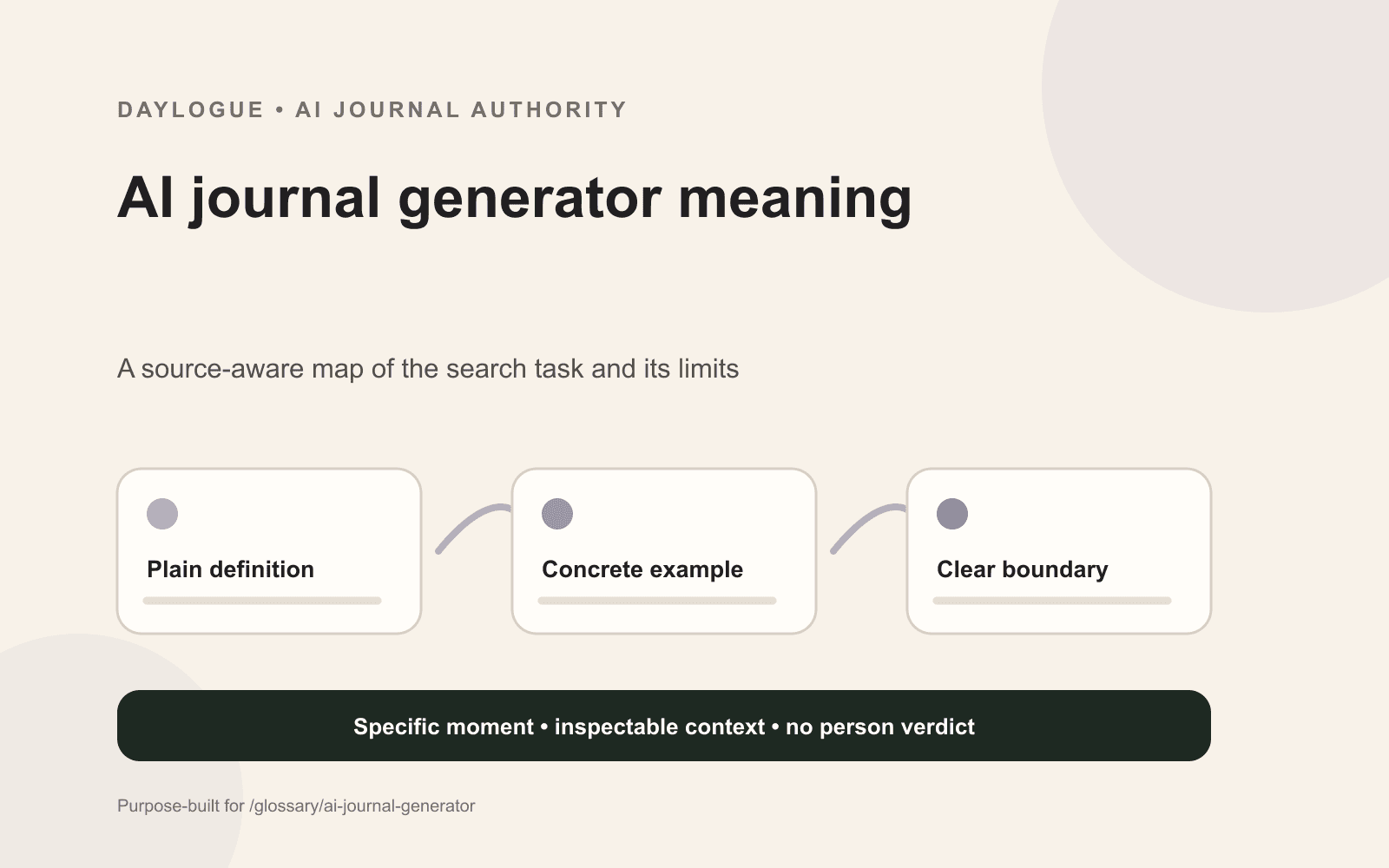 DAYLOGUE • AI JOURNAL AUTHORITY

AI journal generator meaning

A source-aware map of the search task and its limits

Plain definition

Concrete example

Clear boundary

Specific moment • inspectable context • no person verdict

Purpose-built for /glossary/ai-journal-generator